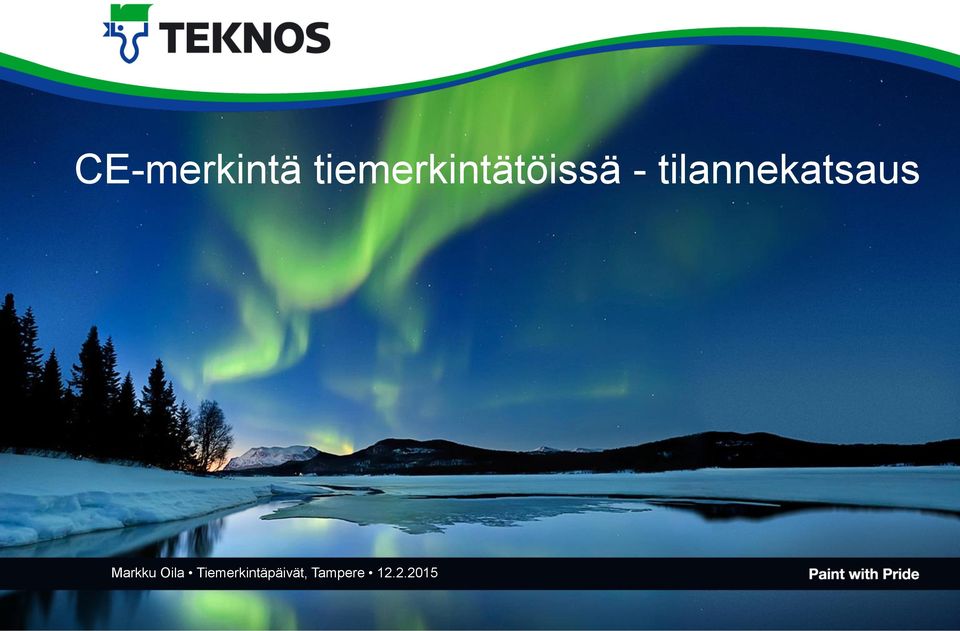 TEKNOS

CE-merkintä tiemerkintätöissä - tilannekatsaus

Markku Oila • Tiemerkintäpäivät, Tampere • 12.2.2015

Paint with Pride